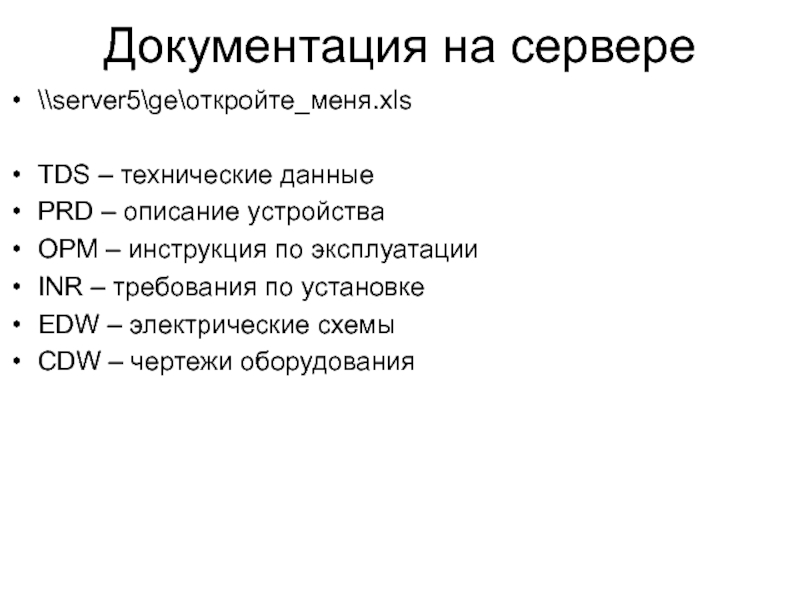 Документация на сервере

• \\server5\ge\откройте_меня.xls

• TDS – технические данные
• PRD – описание устройства
• OPM – инструкция по эксплуатации
• INR – требования по установке
• EDW – электрические схемы
• CDW – чертежи оборудования